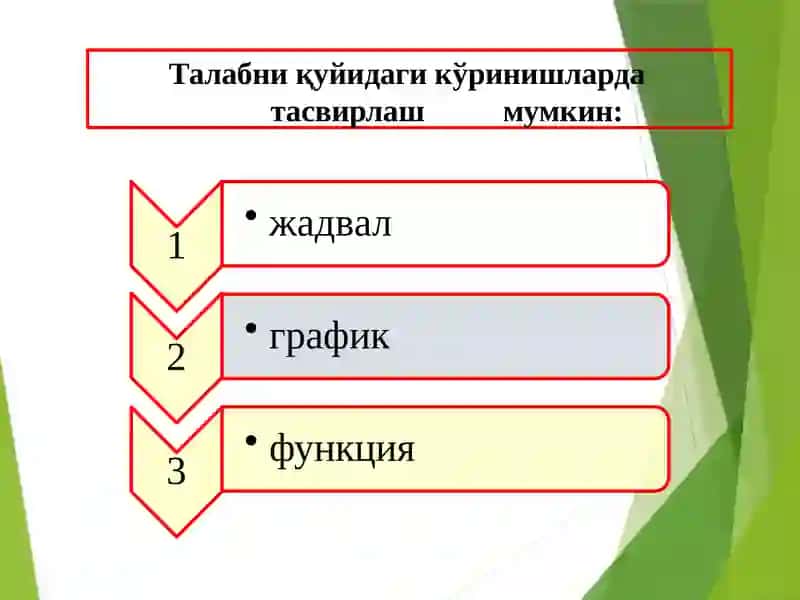 Талабни қуйидаги кўринишларда тасвирлаш мумкин:

1

• жадвал

2

• график

3

• функция